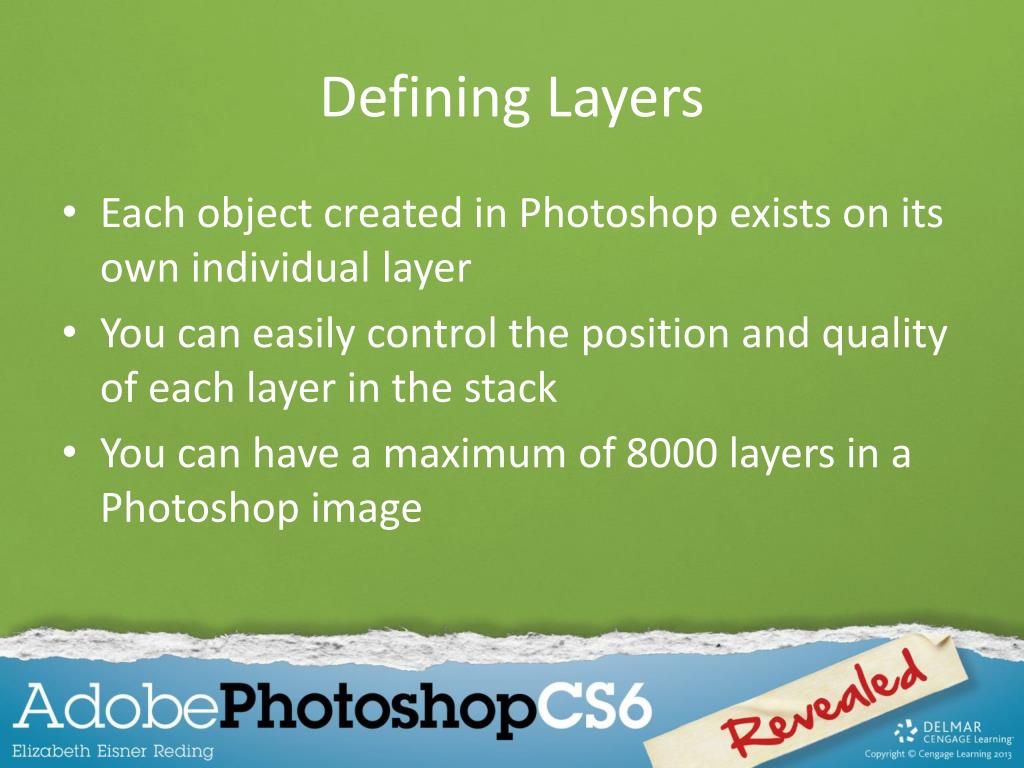 Defining Layers

• Each object created in Photoshop exists on its own individual layer
• You can easily control the position and quality of each layer in the stack
• You can have a maximum of 8000 layers in a Photoshop image

AdobePhotoshopCS6
Elizabeth Eisner Reding
Revealed
DELMAR CENGAGE Learning
Copyright © Cengage Learning 2013